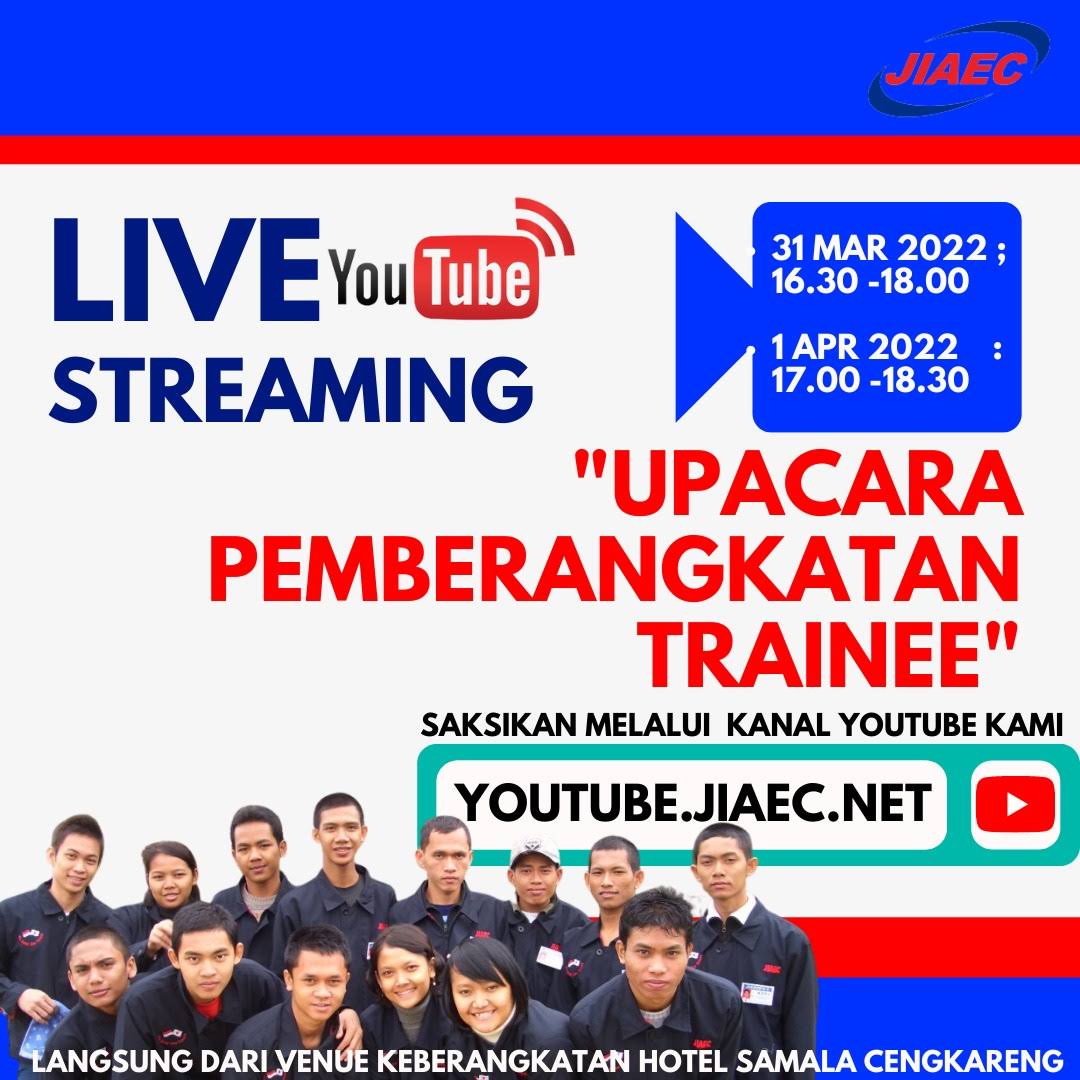 JIAEC

LIVE YouTube STREAMING

31 MAR 2022 ; 16.30 -18.00

1 APR 2022 : 17.00 -18.30

"UPACARA PEMBERANGKATAN TRAINEE"

SAKSIKAN MELALUI KANAL YOUTUBE KAMI

YOUTUBE.JIAEC.NET

LANGSUNG DARI VENUE KEBERANGKATAN HOTEL SAMALA CENGKARENG